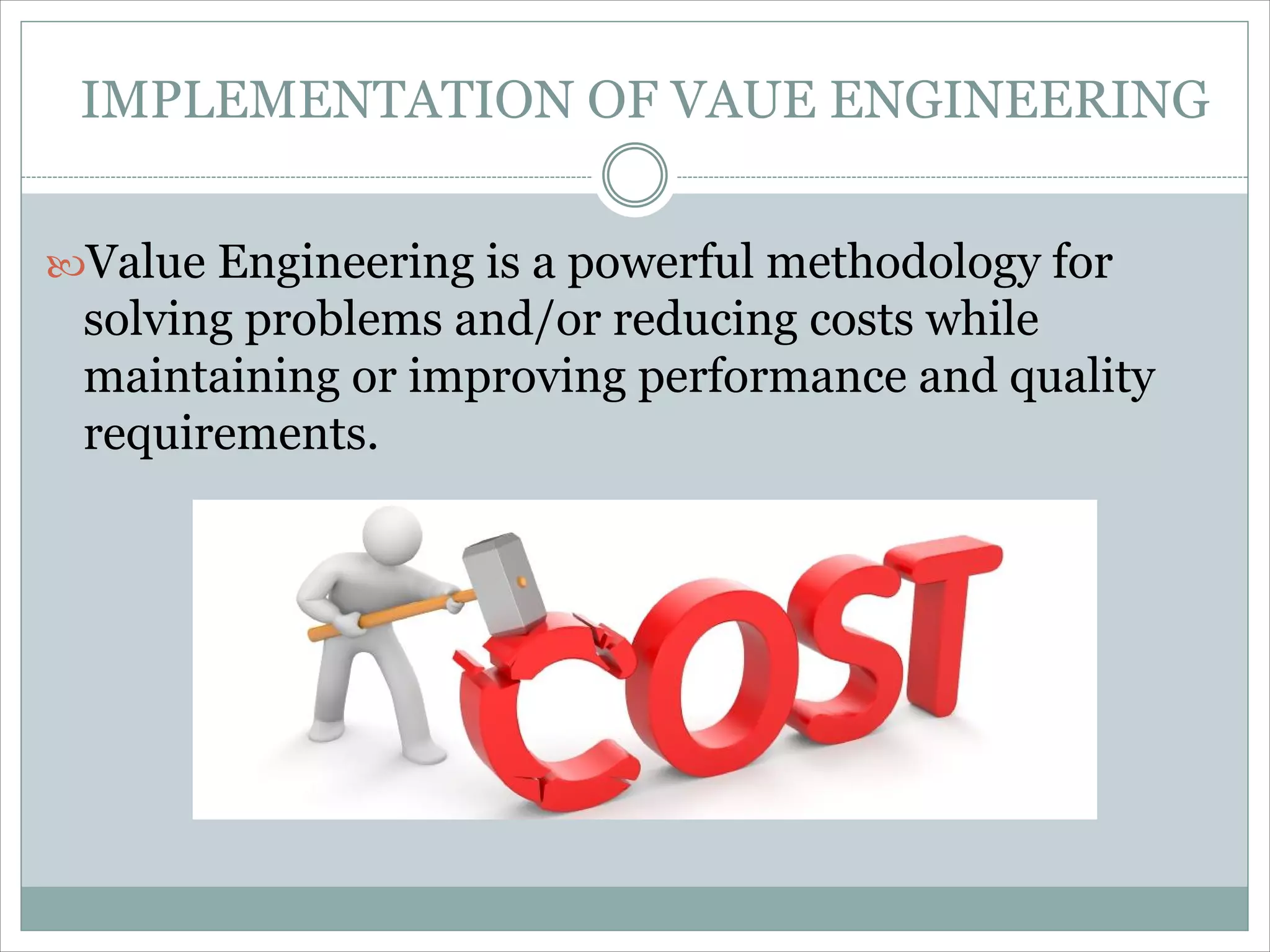 IMPLEMENTATION OF VAUE ENGINEERING

Value Engineering is a powerful methodology for solving problems and/or reducing costs while maintaining or improving performance and quality requirements.

COST